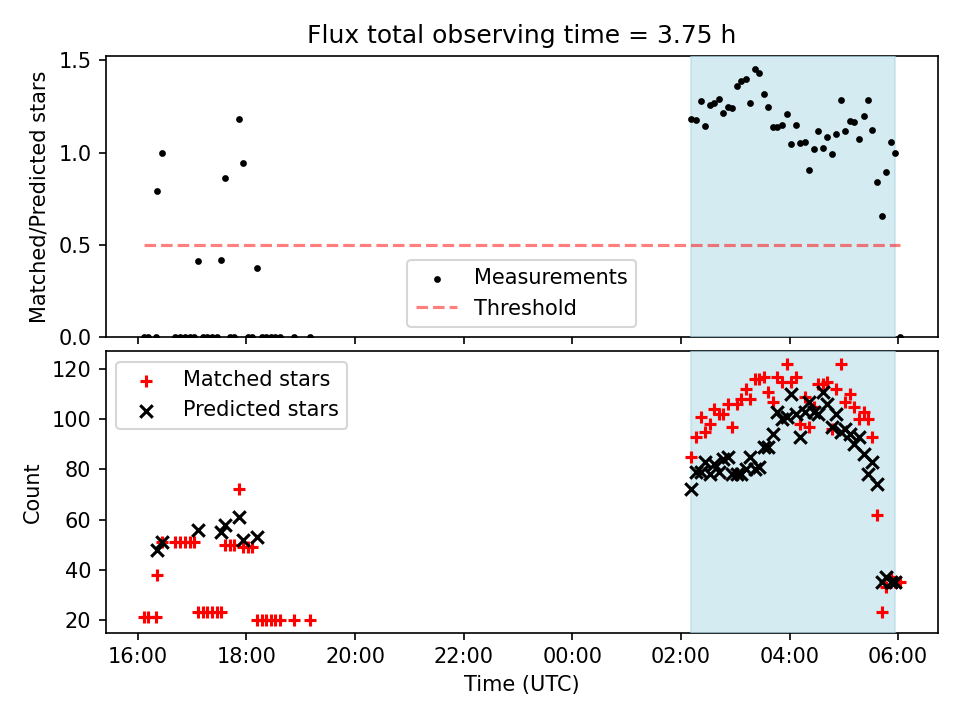 Flux total observing time = 3.75 h

Matched/Predicted stars

1.5
1.0
0.5
0.0

Measurements
Threshold

Count

120
100
80
60
40
20

Matched stars
Predicted stars

16:00 18:00 20:00 22:00 00:00 02:00 04:00 06:00

Time (UTC)